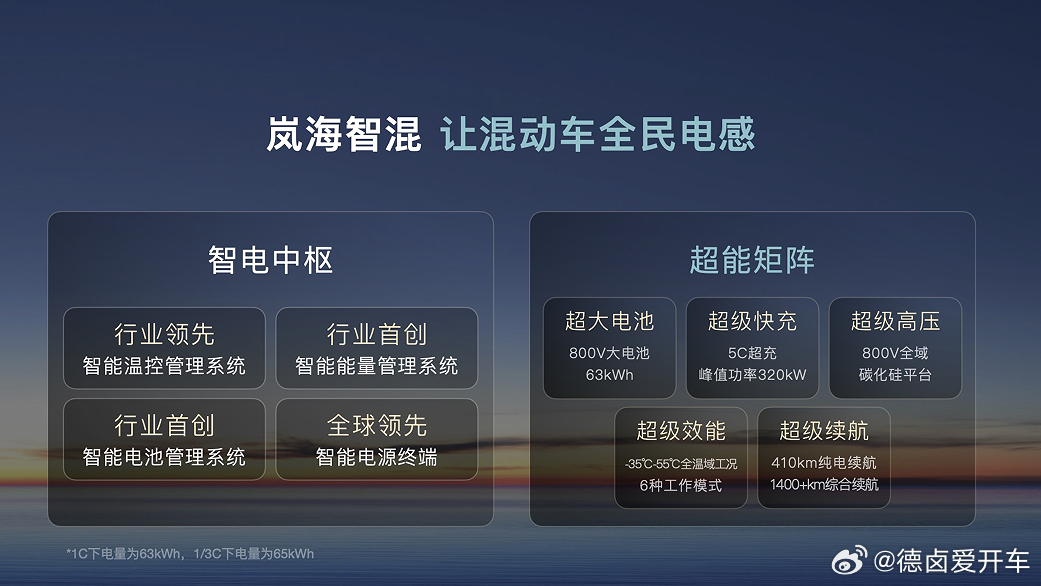 岚海智混 让混动车全民电感

智电中枢

行业领先
智能温控管理系统

行业首创
智能能量管理系统

行业首创
智能电池管理系统

全球领先
智能电源终端

超能矩阵

超大电池
800V大电池
63kWh

超级快充
5C超充
峰值功率320kW

超级高压
800V全域
碳化硅平台

超级效能
-35℃-55℃全温域工况
6种工作模式

超级续航
410km纯电续航
1400+km综合续航

*1C下电量为63kWh，1/3C下电量为65kWh

@德卤爱开车